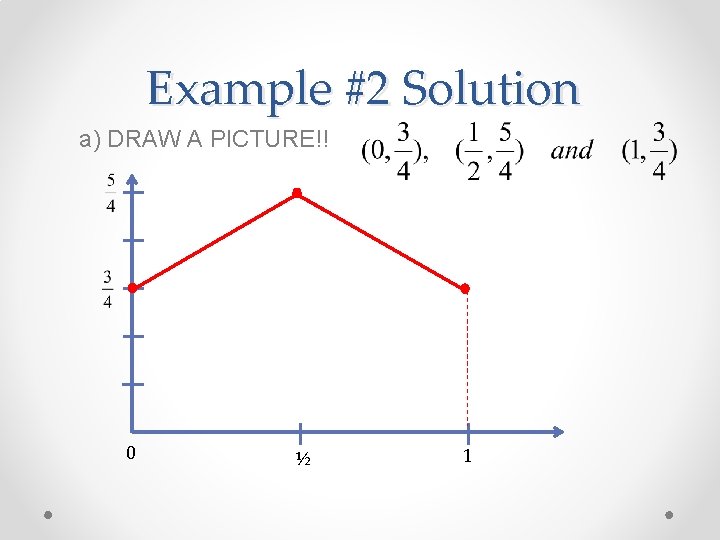 Example #2 Solution

a) DRAW A PICTURE!! $(0, \frac{3}{4}), \quad (\frac{1}{2}, \frac{5}{4}) \quad and \quad (1, \frac{3}{4})$

$\frac{5}{4}$

$\frac{3}{4}$

0

½

1